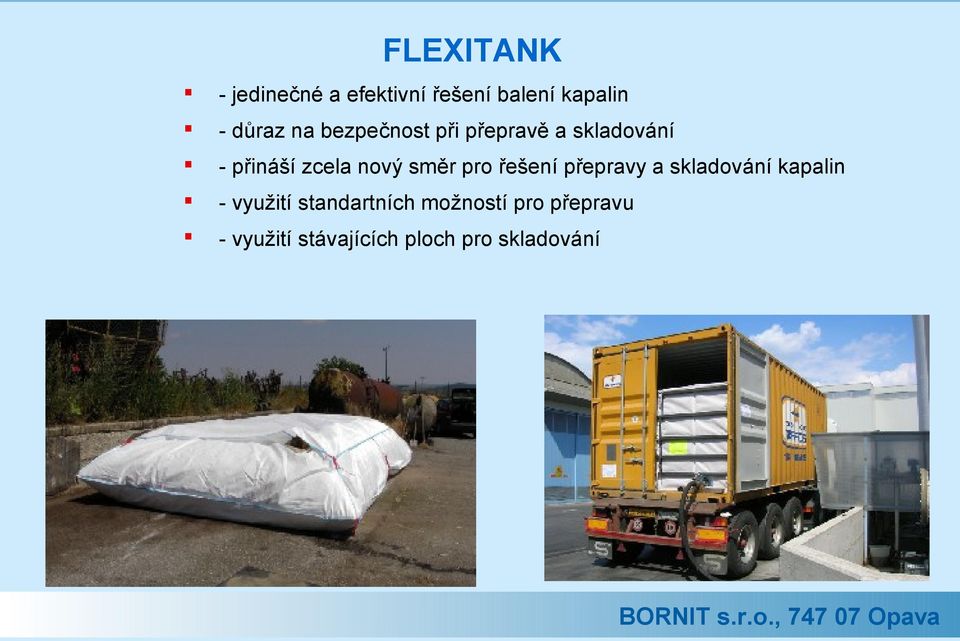 FLEXITANK

- jedinečné a efektivní řešení balení kapalin
- důraz na bezpečnost při přepravě a skladování
- přináší zcela nový směr pro řešení přepravy a skladování kapalin
- využití standartních možností pro přepravu
- využití stávajících ploch pro skladování

BORNIT s.r.o., 747 07 Opava